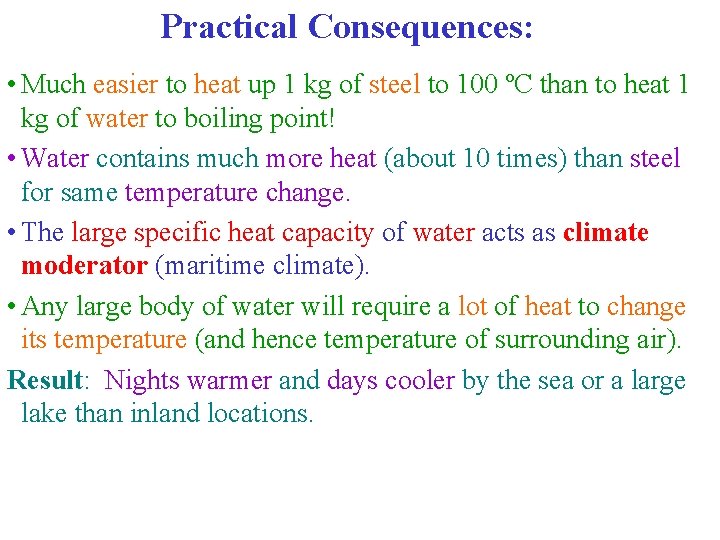 Practical Consequences:

• Much easier to heat up 1 kg of steel to 100 ºC than to heat 1 kg of water to boiling point!

• Water contains much more heat (about 10 times) than steel for same temperature change.

• The large specific heat capacity of water acts as climate moderator (maritime climate).

• Any large body of water will require a lot of heat to change its temperature (and hence temperature of surrounding air).

Result: Nights warmer and days cooler by the sea or a large lake than inland locations.